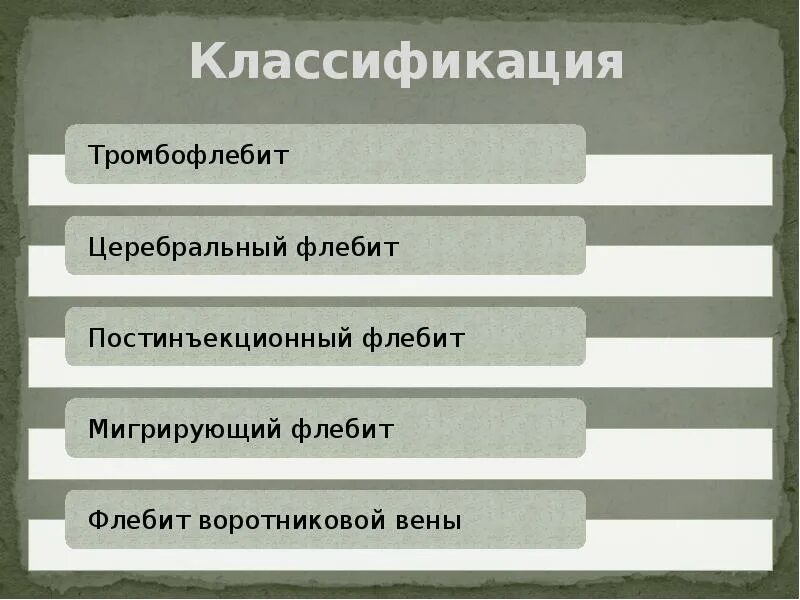 Классификация

Тромбофлебит

Церебральный флебит

Постинъекционный флебит

Мигрирующий флебит

Флебит воротниковой вены